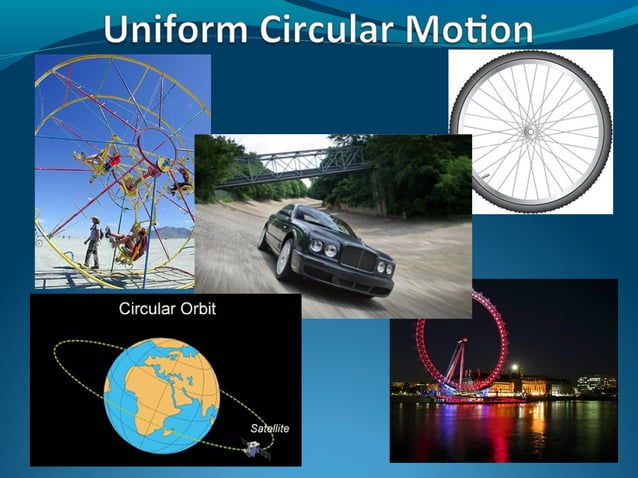 Uniform Circular Motion

Circular Orbit

Satellite